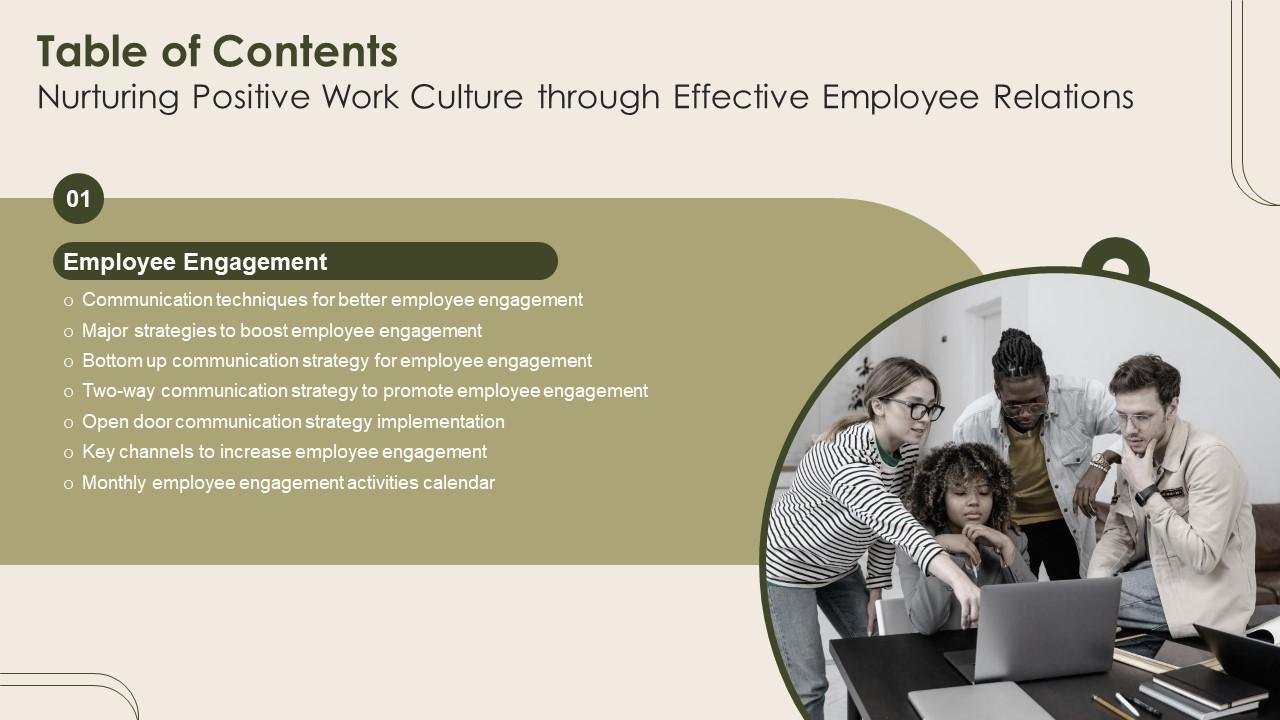 Table of Contents
Nurturing Positive Work Culture through Effective Employee Relations

01

Employee Engagement

o Communication techniques for better employee engagement
o Major strategies to boost employee engagement
o Bottom up communication strategy for employee engagement
o Two-way communication strategy to promote employee engagement
o Open door communication strategy implementation
o Key channels to increase employee engagement
o Monthly employee engagement activities calendar